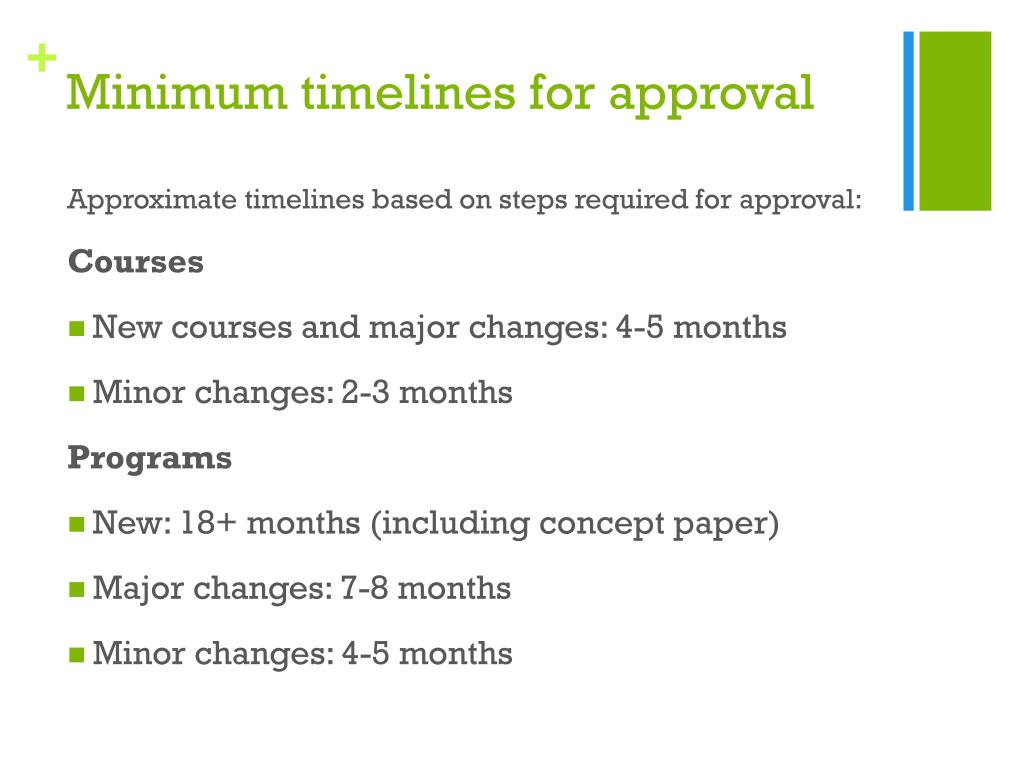 +
Minimum timelines for approval

Approximate timelines based on steps required for approval:

Courses

New courses and major changes: 4-5 months

Minor changes: 2-3 months

Programs

New: 18+ months (including concept paper)

Major changes: 7-8 months

Minor changes: 4-5 months